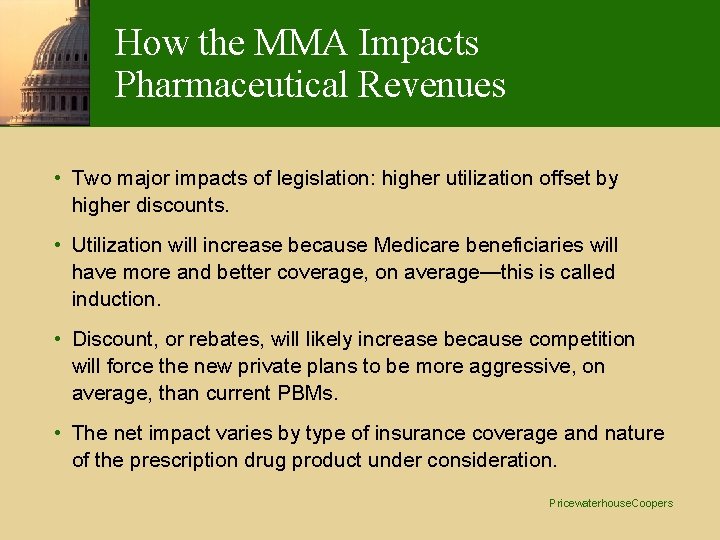 How the MMA Impacts Pharmaceutical Revenues

• Two major impacts of legislation: higher utilization offset by higher discounts.

• Utilization will increase because Medicare beneficiaries will have more and better coverage, on average—this is called induction.

• Discount, or rebates, will likely increase because competition will force the new private plans to be more aggressive, on average, than current PBMs.

• The net impact varies by type of insurance coverage and nature of the prescription drug product under consideration.

PricewaterhouseCoopers